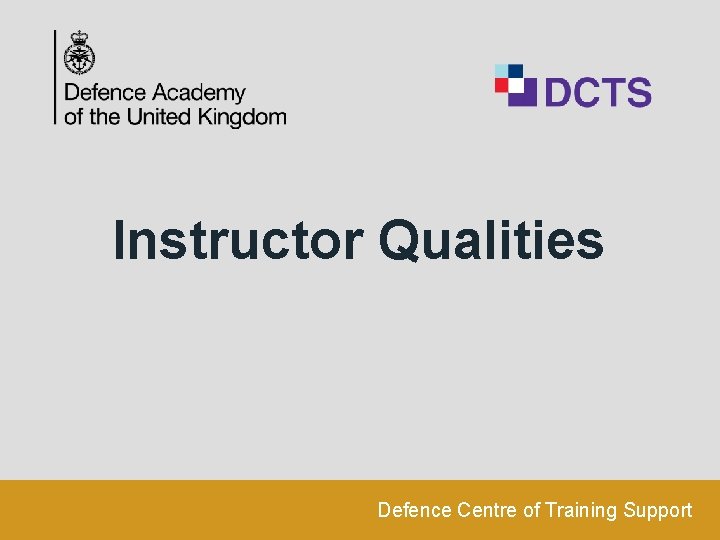 Defence Academy of the United Kingdom

DCTS

Instructor Qualities

Defence Centre of Training Support